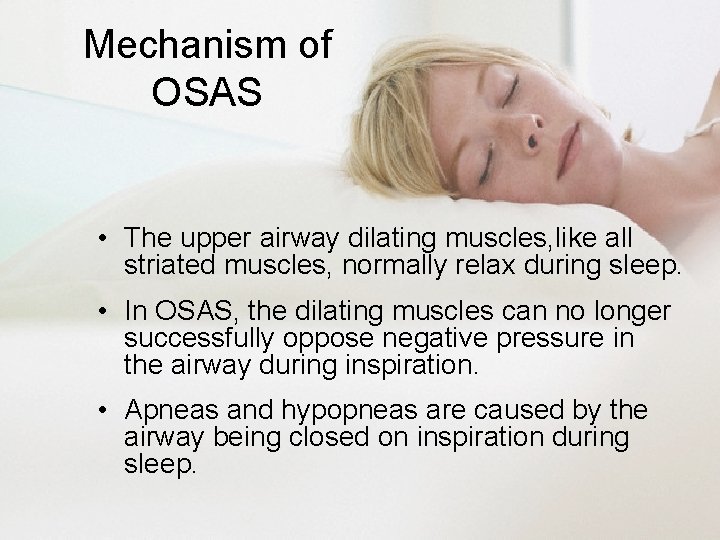 Mechanism of OSAS

• The upper airway dilating muscles,like all striated muscles, normally relax during sleep.

• In OSAS, the dilating muscles can no longer successfully oppose negative pressure in the airway during inspiration.

• Apneas and hypopneas are caused by the airway being closed on inspiration during sleep.